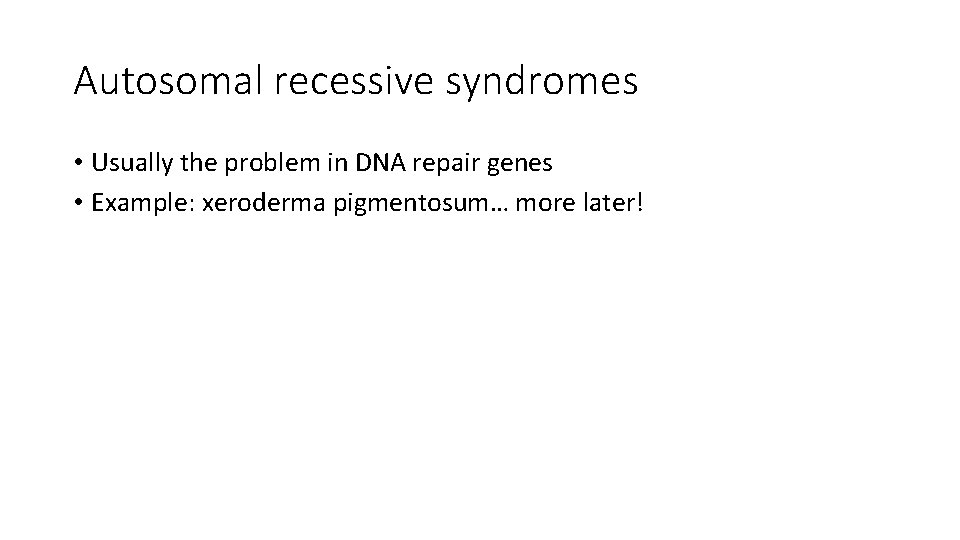 Autosomal recessive syndromes

• Usually the problem in DNA repair genes
• Example: xeroderma pigmentosum… more later!